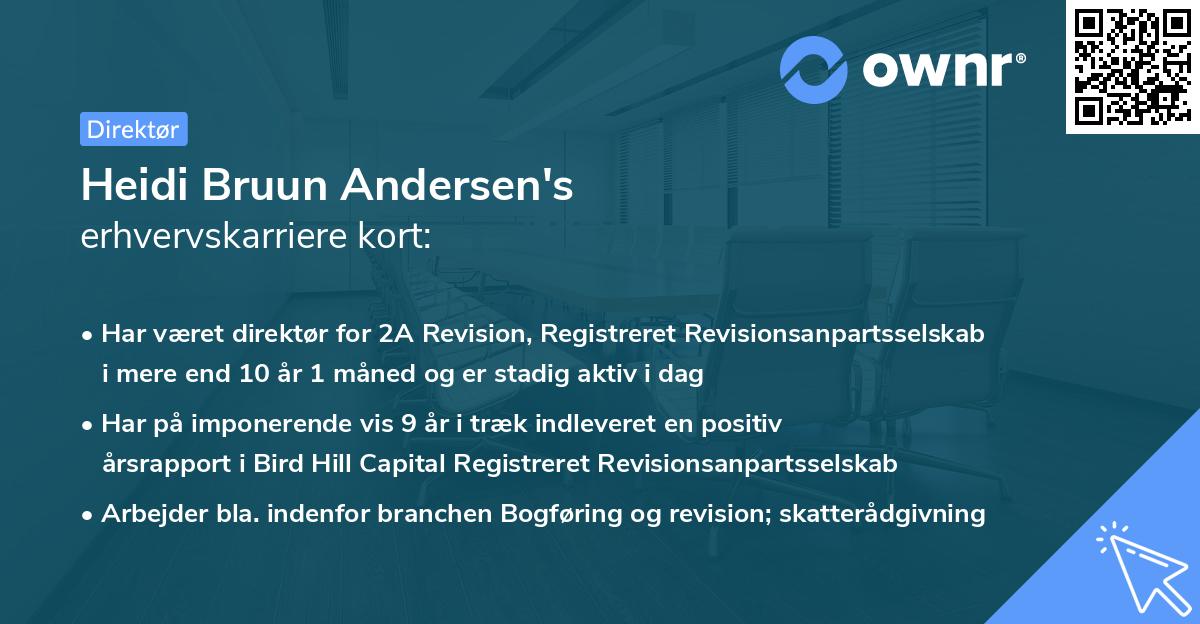 ownr®

Direktør

Heidi Bruun Andersen's
erhvervskarriere kort:

• Har været direktør for 2A Revision, Registreret Revisionsanpartsselskab i mere end 10 år 1 måned og er stadig aktiv i dag

• Har på imponerende vis 9 år i træk indleveret en positiv årsrapport i Bird Hill Capital Registreret Revisionsanpartsselskab

• Arbejder bla. indenfor branchen Bogføring og revision; skatterådgivning